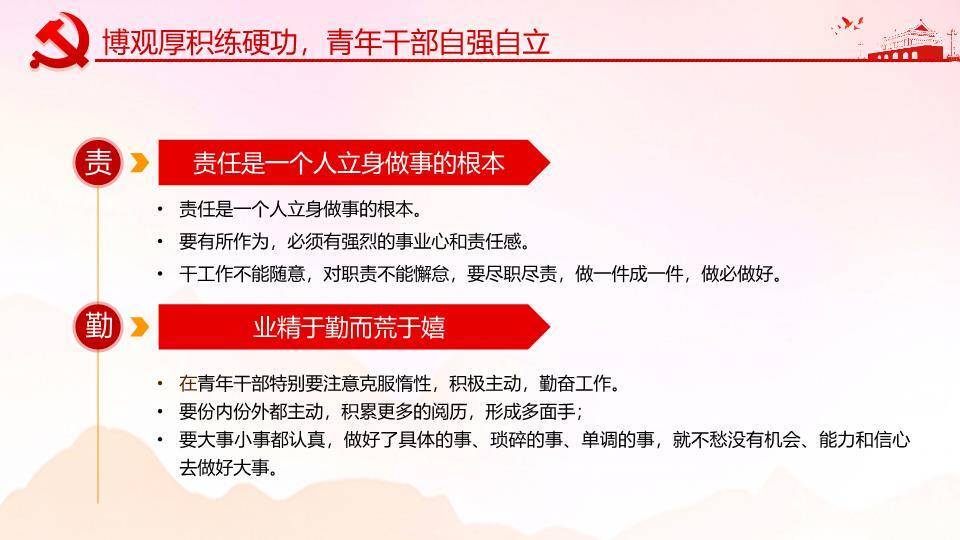 博观厚积练硬功，青年干部自强自立

责

责任是一个人立身做事的根本

• 责任是一个人立身做事的根本。
• 要有所作为，必须有强烈的事业心和责任感。
• 干工作不能随意，对职责不能懈怠，要尽职尽责，做一件成一件，做必做好。

勤

业精于勤而荒于嬉

• 在青年干部特别要注意克服惰性，积极主动，勤奋工作。
• 要份内份外都主动，积累更多的阅历，形成多面手；
• 要大事小事都认真，做好了具体的事、琐碎的事、单调的事，就不愁没有机会、能力和信心去做好大事。